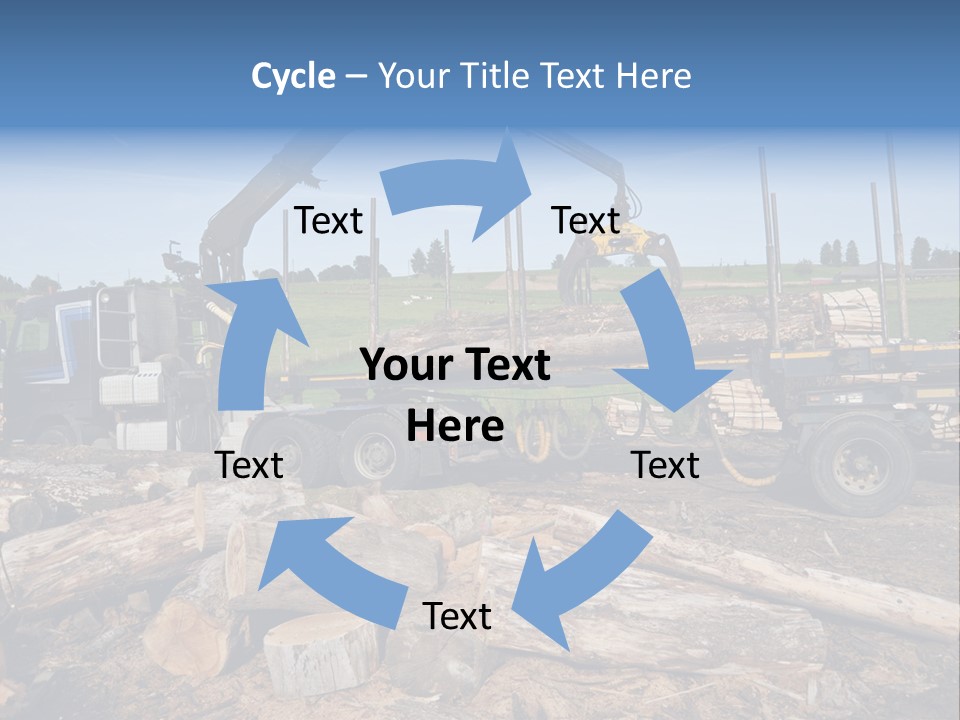 Cycle – Your Title Text Here

Text

Text

Your Text Here

Text

Text

Text